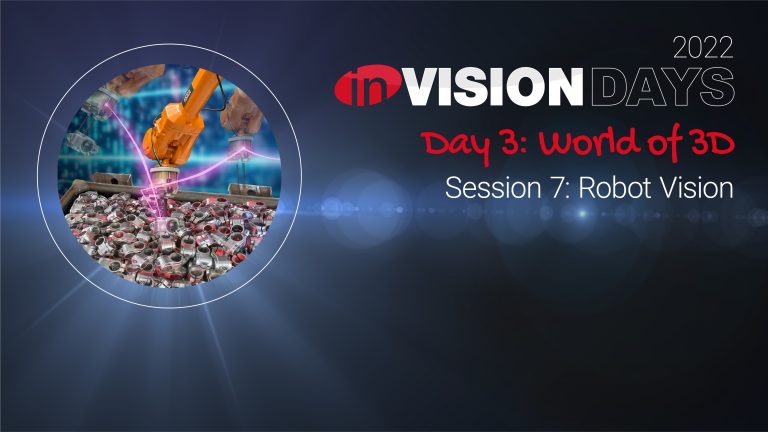 2022
inVISION DAYS
Day 3: World of 3D
Session 7: Robot Vision